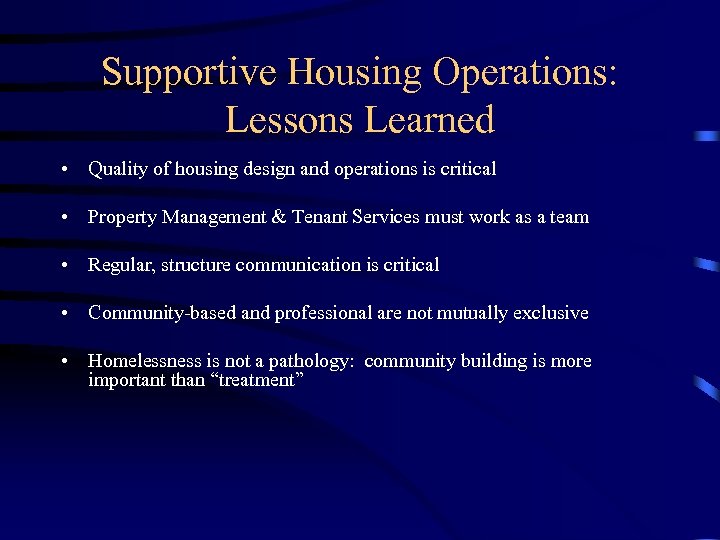 Supportive Housing Operations: Lessons Learned

• Quality of housing design and operations is critical

• Property Management & Tenant Services must work as a team

• Regular, structure communication is critical

• Community-based and professional are not mutually exclusive

• Homelessness is not a pathology: community building is more important than “treatment”